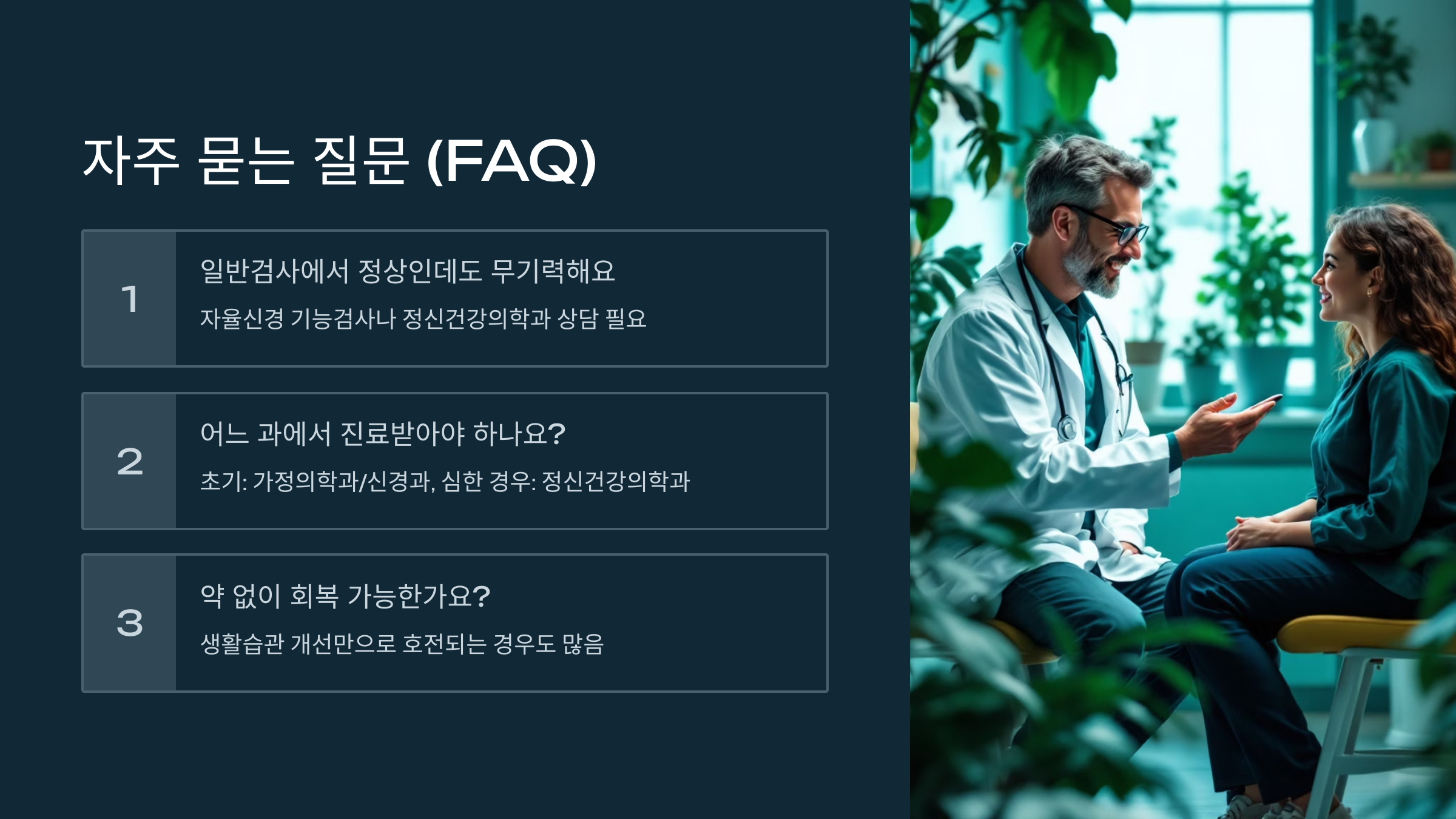 자주 묻는 질문 (FAQ)

1

일반검사에서 정상인데도 무기력해요

자율신경 기능검사나 정신건강의학과 상담 필요

2

어느 과에서 진료받아야 하나요?

초기: 가정의학과/신경과, 심한 경우: 정신건강의학과

3

약 없이 회복 가능한가요?

생활습관 개선만으로 호전되는 경우도 많음